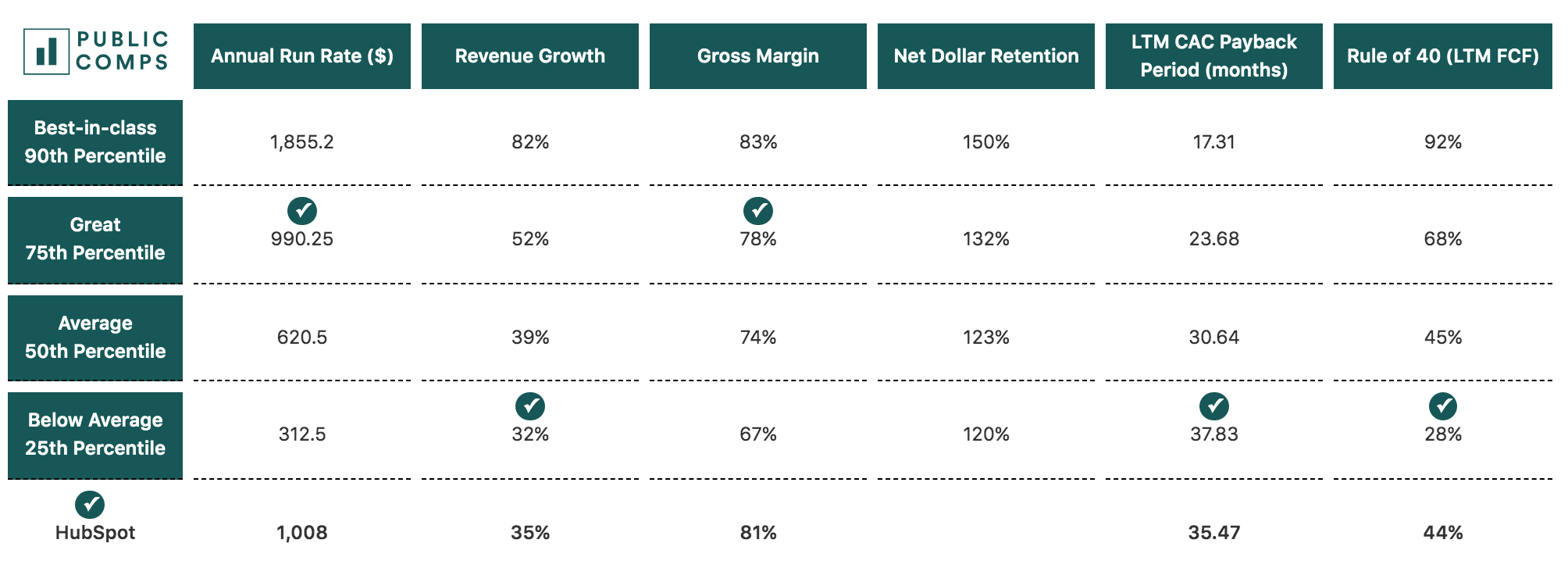 | PUBLIC COMPS | Annual Run Rate ($) | Revenue Growth | Gross Margin | Net Dollar Retention | LTM CAC Payback Period (months) | Rule of 40 (LTM FCF) |
|---|---|---|---|---|---|---|
| Best-in-class 90th Percentile | 1,855.2 | 82% | 83% | 150% | 17.31 | 92% |
| Great 75th Percentile | 990.25 | 52% | 78% | 132% | 23.68 | 68% |
| Average 50th Percentile | 620.5 | 39% | 74% | 123% | 30.64 | 45% |
| Below Average 25th Percentile | 312.5 | 32% | 67% | 120% | 37.83 | 28% |
| HubSpot | 1,008 | 35% | 81% | | 35.47 | 44% |